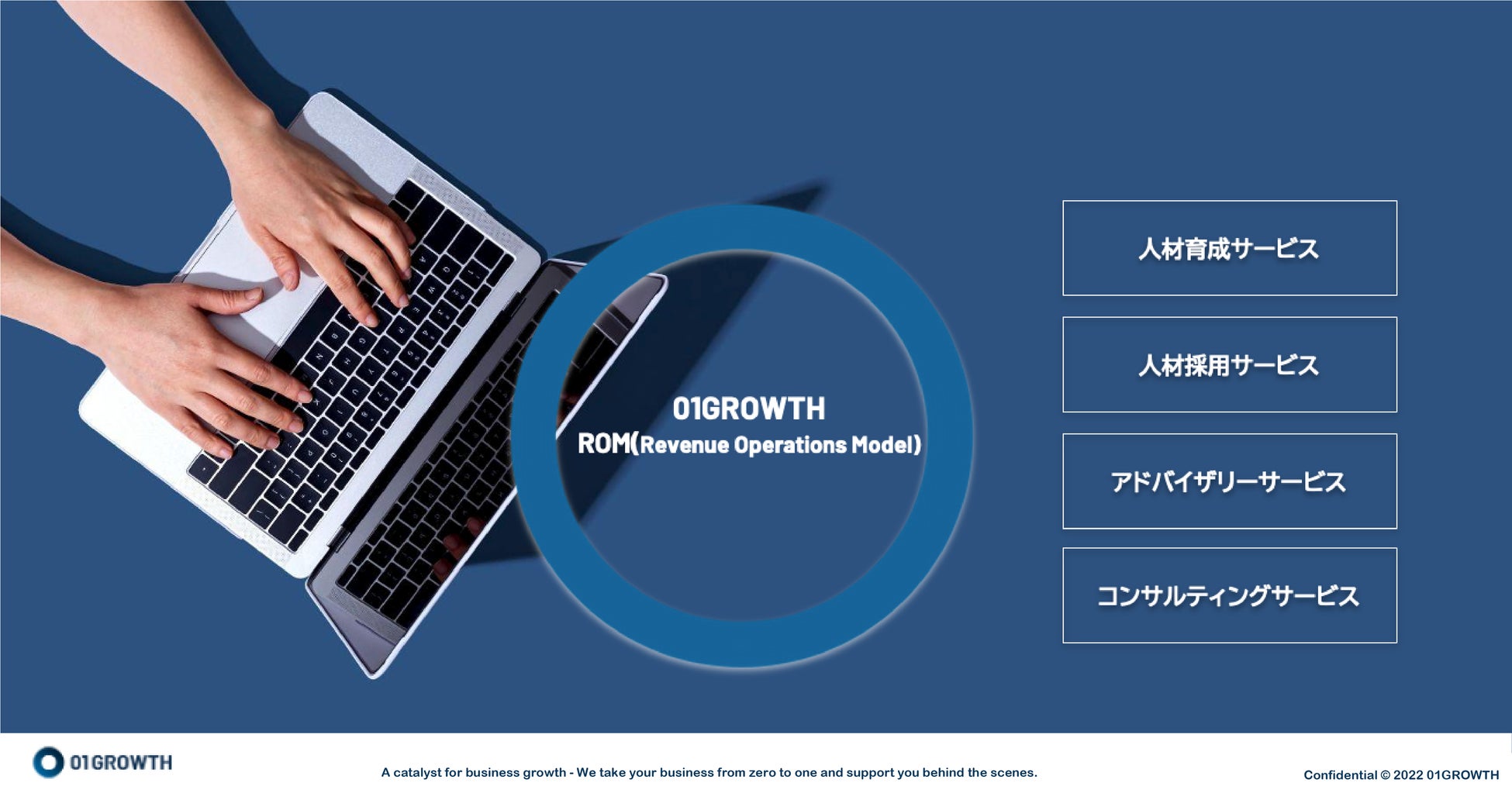 01GROWTH
ROM(Revenue Operations Model)

人材育成サービス

人材採用サービス

アドバイザリーサービス

コンサルティングサービス

01GROWTH

A catalyst for business growth - We take your business from zero to one and support you behind the scenes.

Confidential © 2022 01GROWTH